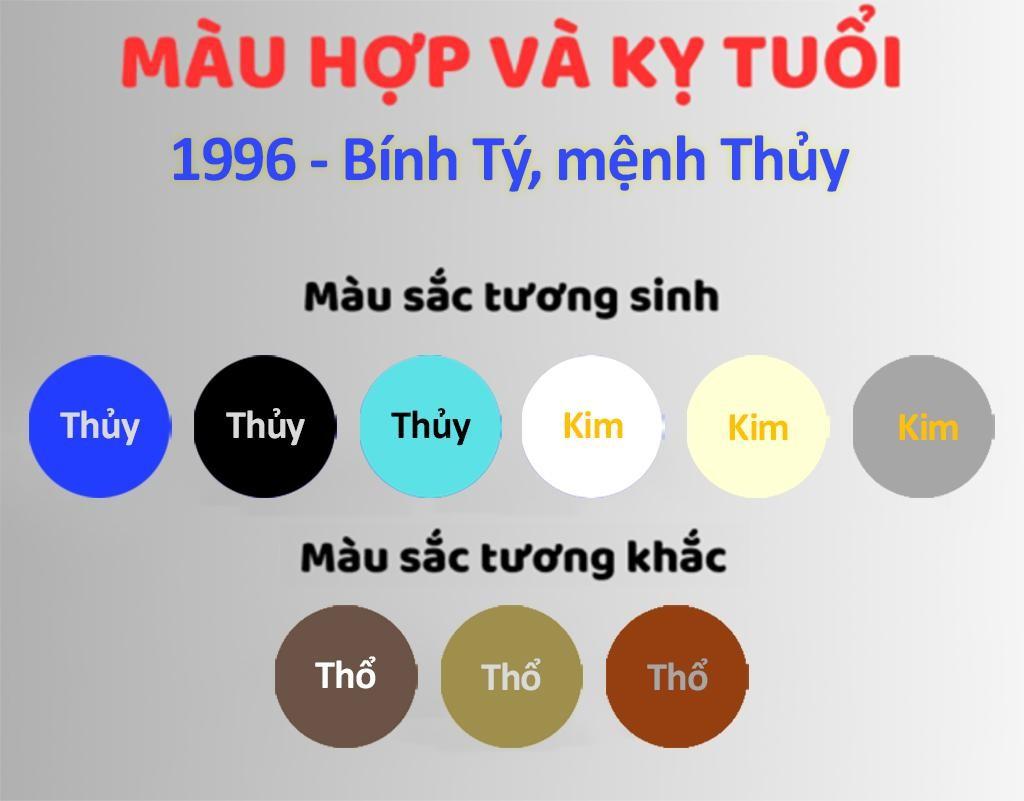 MÀU HỢP VÀ KỴ TUỔI

1996 - Bính Tý, mệnh Thủy

Màu sắc tương sinh

Thủy Thủy Thủy Kim Kim Kim

Màu sắc tương khắc

Thổ Thổ Thổ